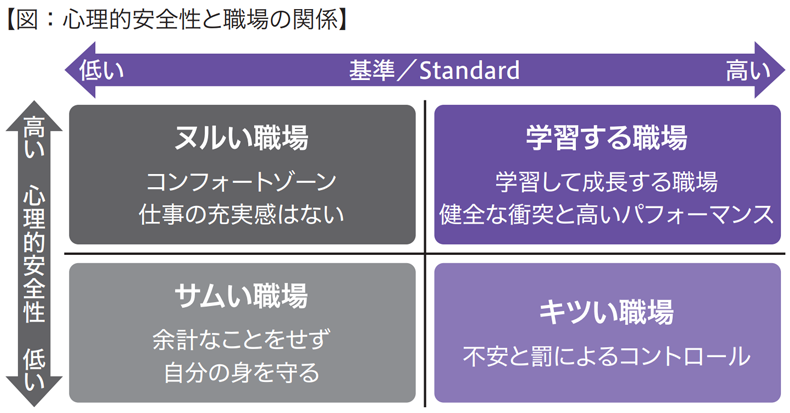 【図：心理的安全性と職場の関係】

低い　基準／Standard　高い

高い　心理的安全性　低い

ヌルい職場
コンフォートゾーン
仕事の充実感はない

学習する職場
学習して成長する職場
健全な衝突と高いパフォーマンス

サムい職場
余計なことをせず
自分の身を守る

キツい職場
不安と罰によるコントロール